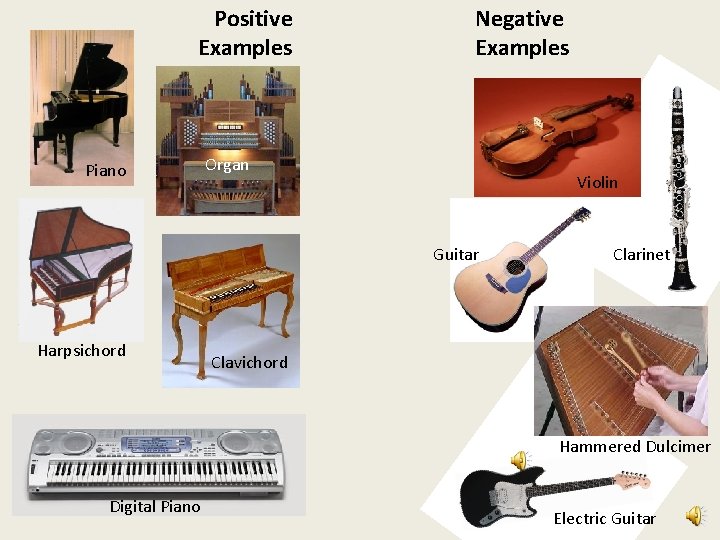 Positive Examples

Piano

Organ

Harpsichord

Clavichord

Digital Piano

Negative Examples

Violin

Guitar

Clarinet

Hammered Dulcimer

Electric Guitar